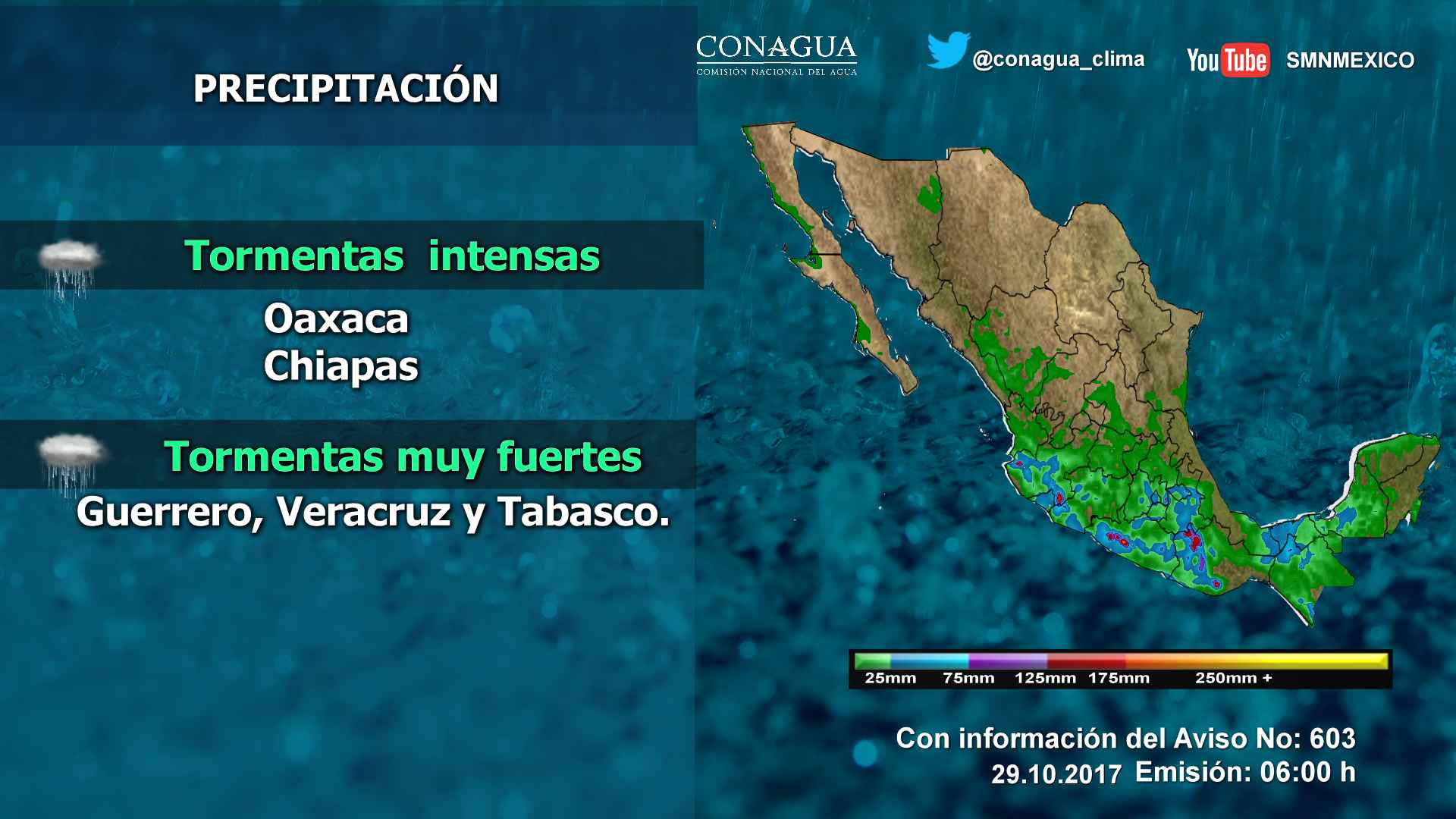 PRECIPITACIÓN

CONAGUA
COMISIÓN NACIONAL DEL AGUA

@conagua_clima

YouTube SMNMEXICO

Tormentas intensas

Oaxaca
Chiapas

Tormentas muy fuertes

Guerrero, Veracruz y Tabasco.

25mm 75mm 125mm 175mm 250mm +

Con información del Aviso No: 603
29.10.2017 Emisión: 06:00 h